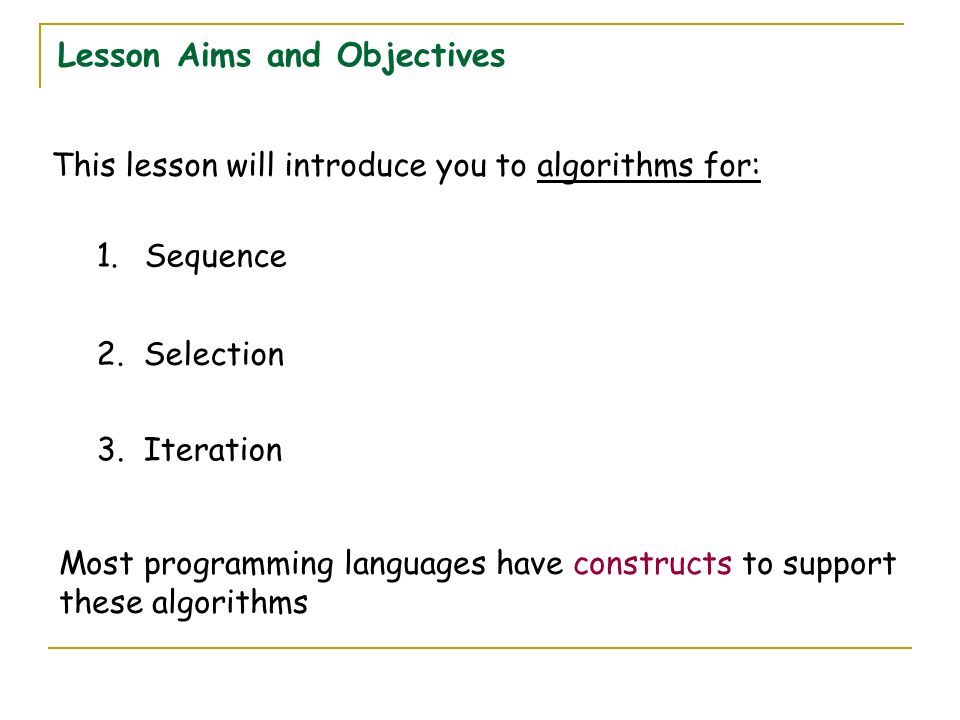 Lesson Aims and Objectives

This lesson will introduce you to algorithms for:

1. Sequence

2. Selection

3. Iteration

Most programming languages have constructs to support these algorithms